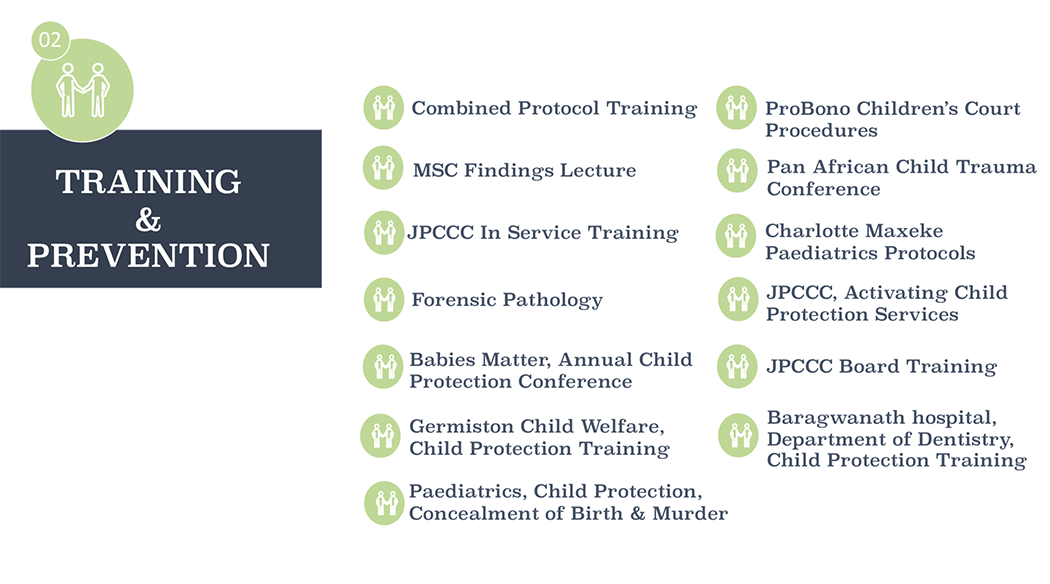 02

TRAINING & PREVENTION

Combined Protocol Training

MSC Findings Lecture

JPCCC In Service Training

Forensic Pathology

Babies Matter, Annual Child Protection Conference

Germiston Child Welfare, Child Protection Training

Paediatrics, Child Protection, Concealment of Birth & Murder

ProBono Children's Court Procedures

Pan African Child Trauma Conference

Charlotte Maxeke Paediatrics Protocols

JPCCC, Activating Child Protection Services

JPCCC Board Training

Baragwanath hospital, Department of Dentistry, Child Protection Training